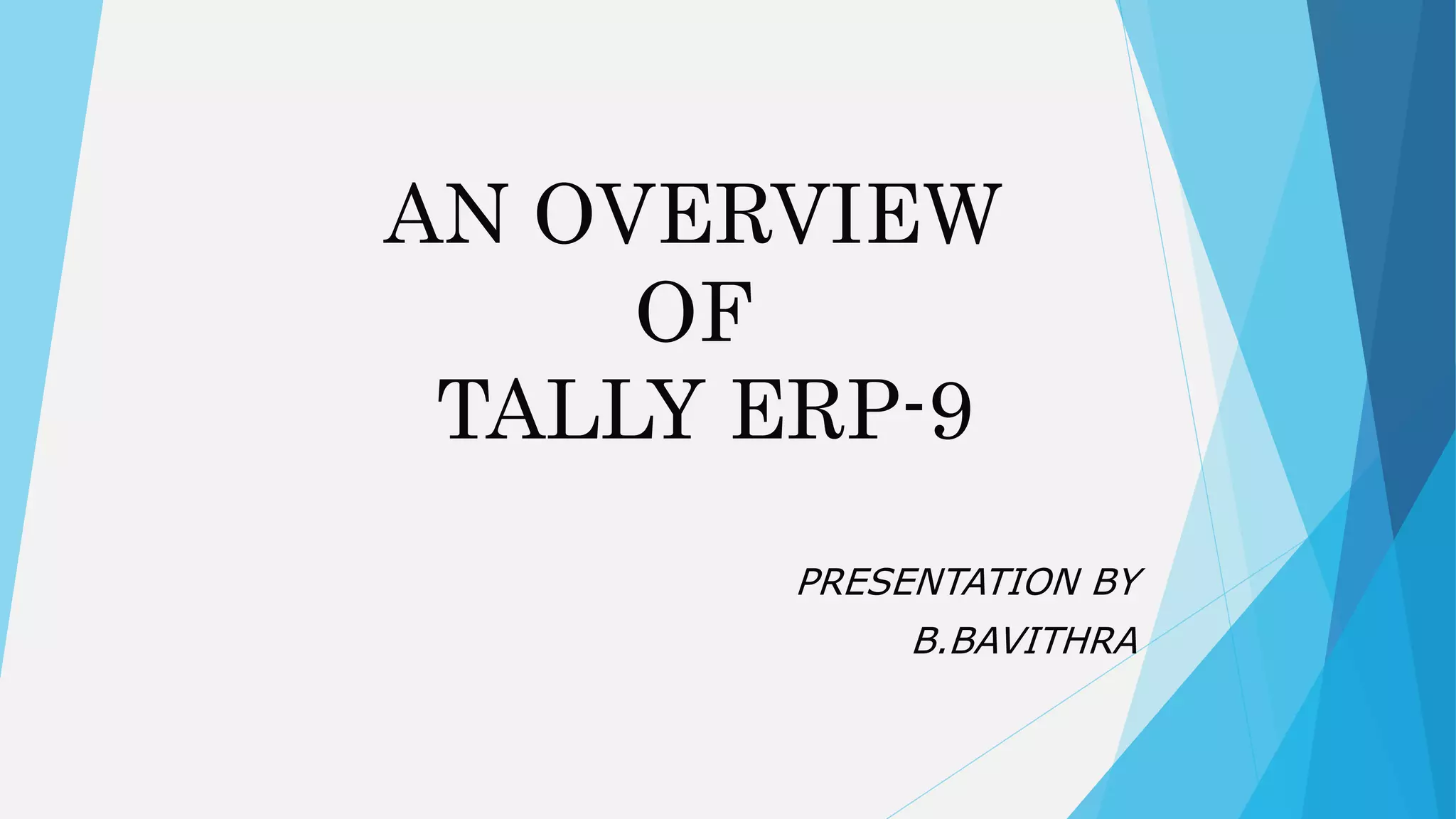 AN OVERVIEW
OF
TALLY ERP-9

PRESENTATION BY
B.BAVITHRA